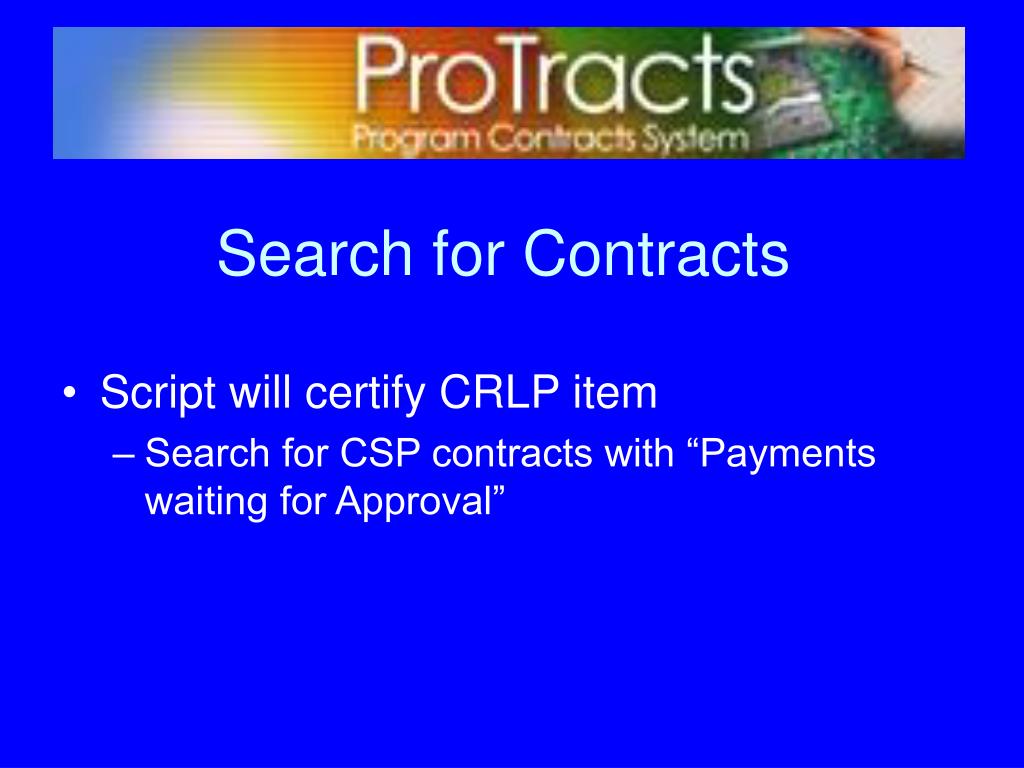 ProTracts
Program Contracts System

Search for Contracts

• Script will certify CRLP item
– Search for CSP contracts with “Payments waiting for Approval”